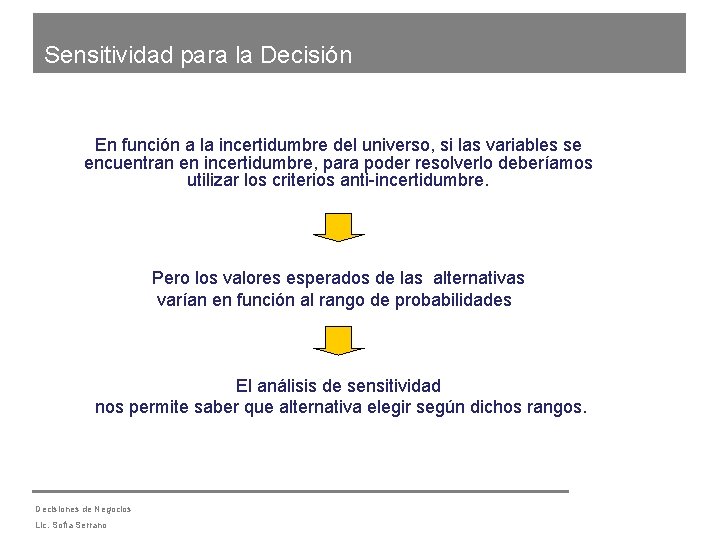 Sensitividad para la Decisión

En función a la incertidumbre del universo, si las variables se encuentran en incertidumbre, para poder resolverlo deberíamos utilizar los criterios anti-incertidumbre.

Pero los valores esperados de las alternativas varían en función al rango de probabilidades

El análisis de sensitividad nos permite saber que alternativa elegir según dichos rangos.

Decisiones de Negocios
Lic. Sofía Serrano